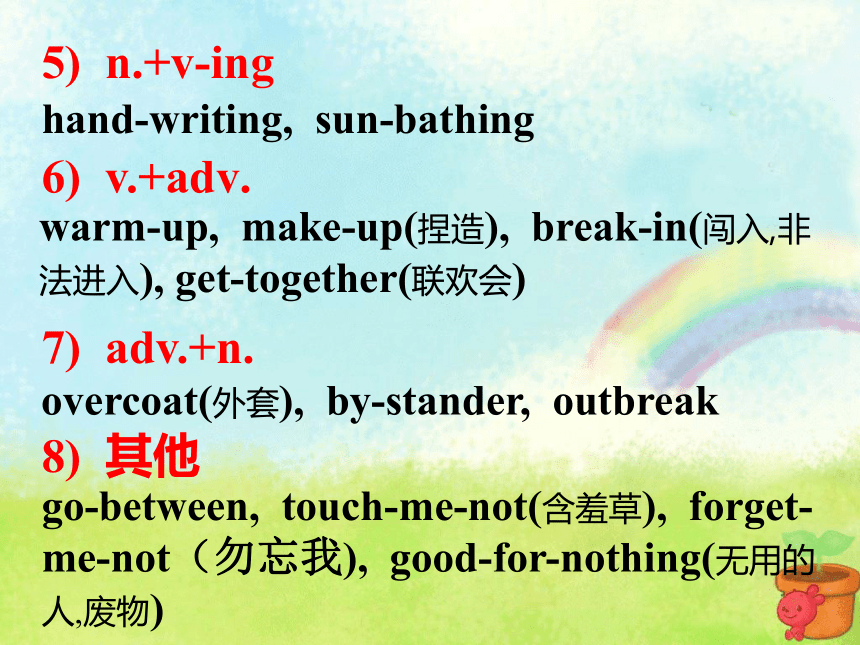 5) n.+v-ing

hand-writing, sun-bathing

6) v.+adv.

warm-up, make-up(捏造), break-in(闯入,非法进入), get-together(联欢会)

7) adv.+n.

overcoat(外套), by-stander, outbreak

8) 其他

go-between, touch-me-not(含羞草), forget-me-not（勿忘我), good-for-nothing(无用的人,废物)